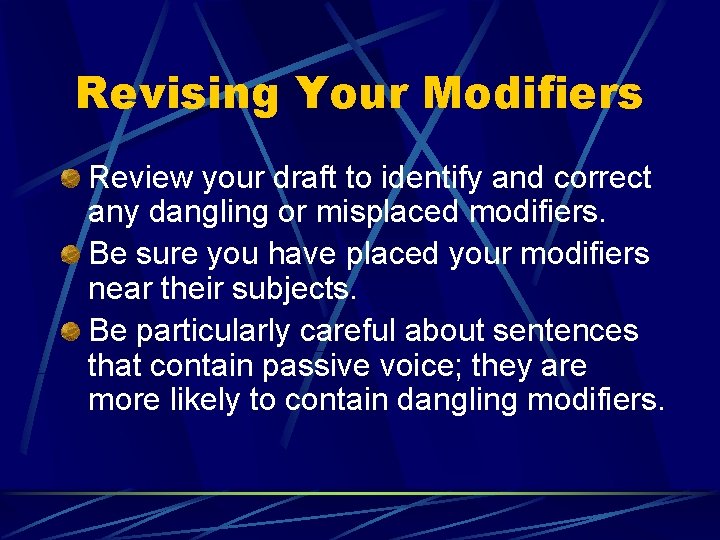 Revising Your Modifiers

Review your draft to identify and correct any dangling or misplaced modifiers.

Be sure you have placed your modifiers near their subjects.

Be particularly careful about sentences that contain passive voice; they are more likely to contain dangling modifiers.